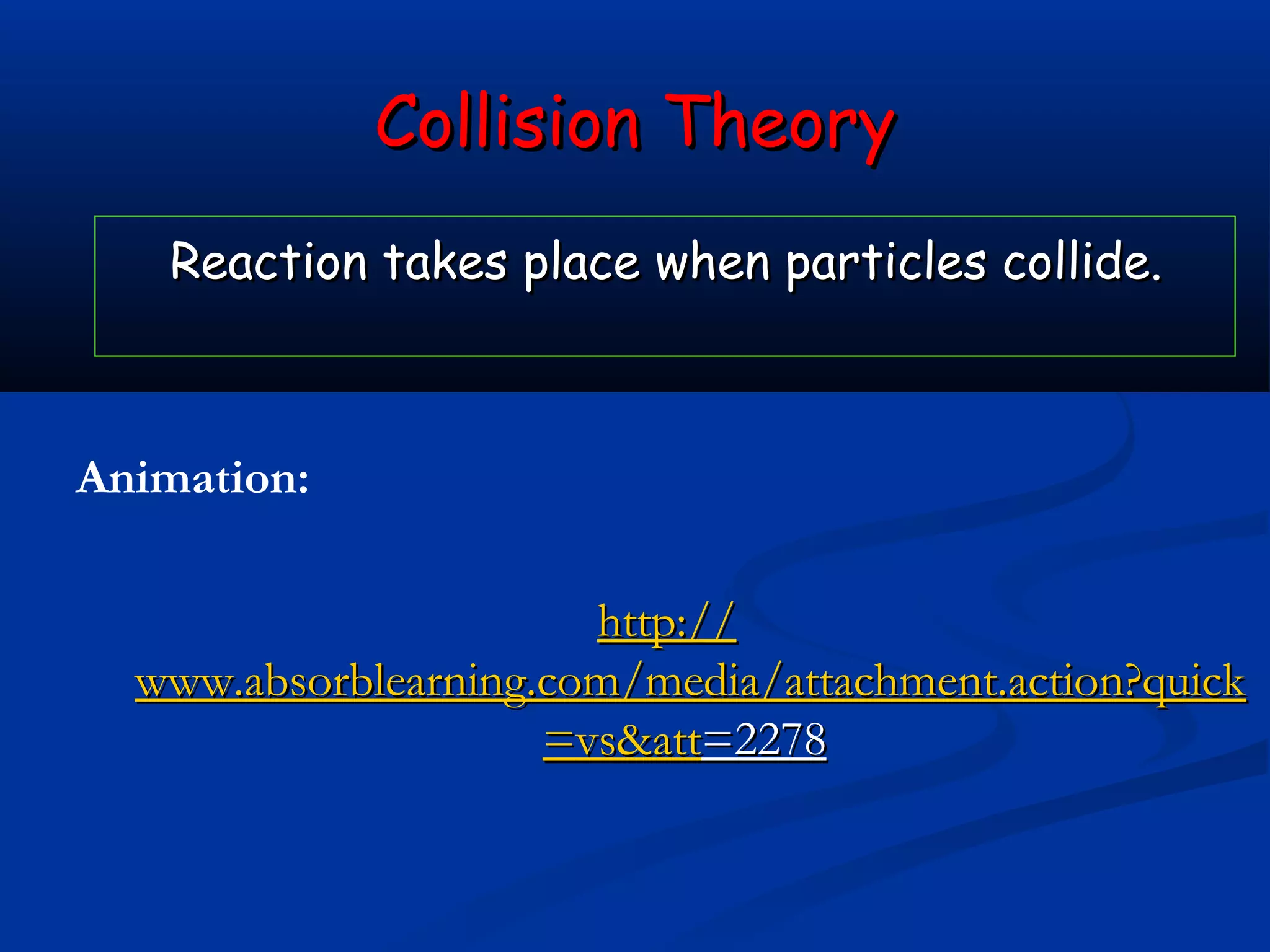 Collision Theory

Reaction takes place when particles collide.

Animation:

http://www.absorblearning.com/media/attachment.action?quick=vs&att=2278